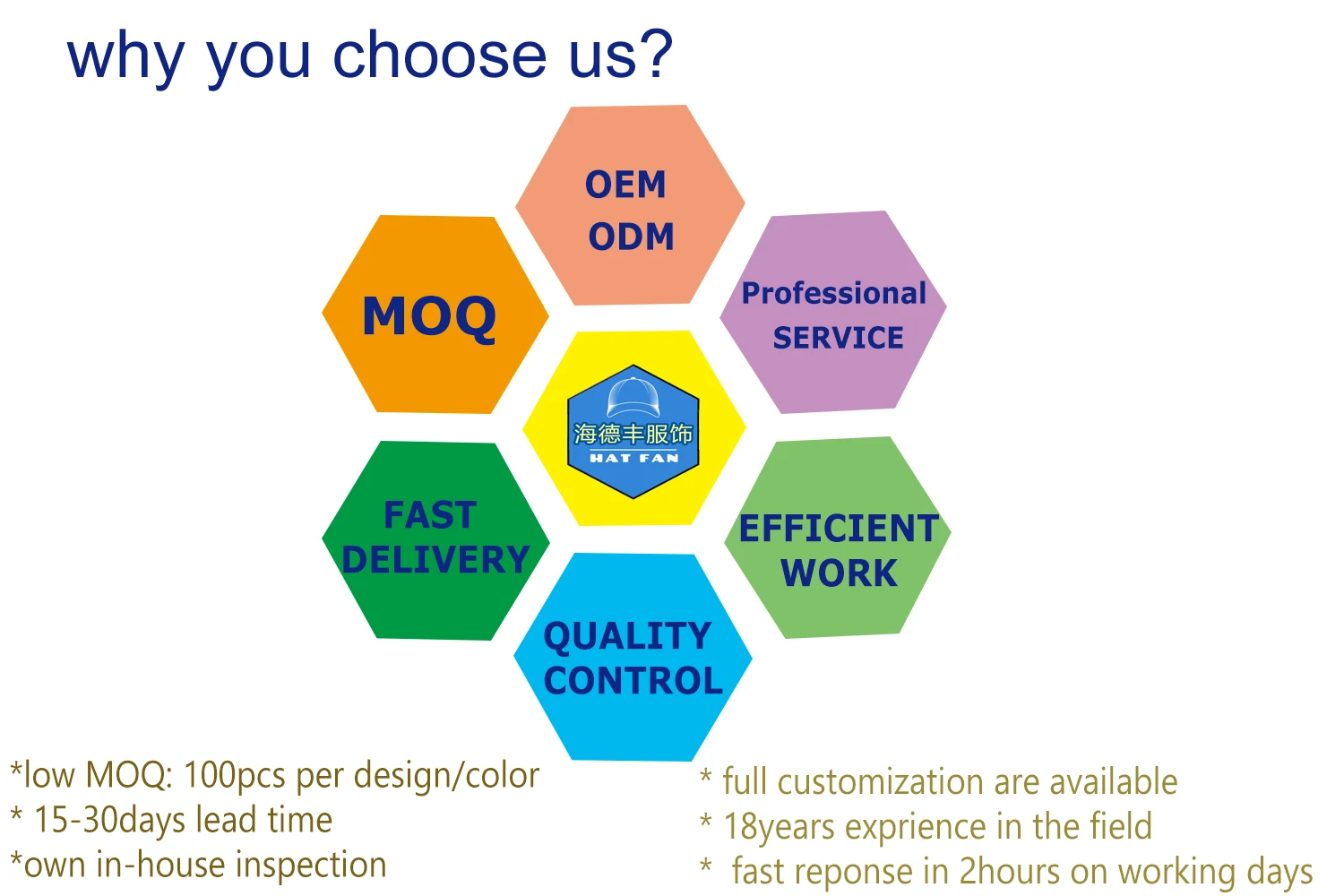 why you choose us?

OEM
ODM

MOQ

Professional
SERVICE

海德丰服饰
HAT FAN

FAST
DELIVERY

EFFICIENT
WORK

QUALITY
CONTROL

*low MOQ: 100pcs per design/color
* 15-30days lead time
*own in-house inspection

* full customization are available
* 18years exprience in the field
* fast reponse in 2hours on working days